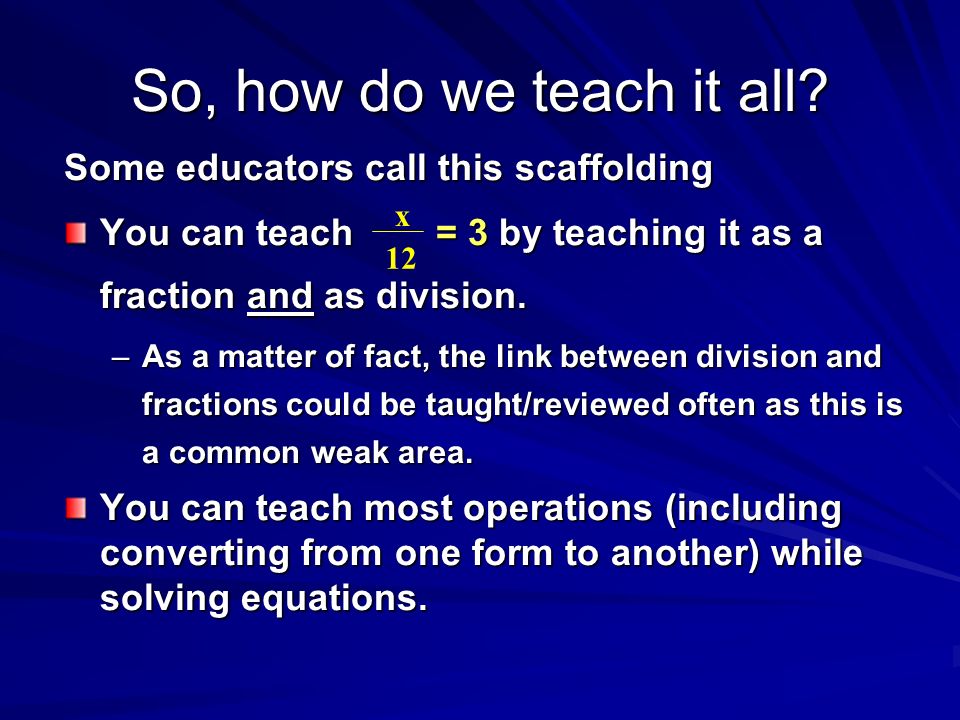 So, how do we teach it all?

Some educators call this scaffolding

You can teach $\frac{x}{12} = 3$ by teaching it as a fraction and as division.

– As a matter of fact, the link between division and fractions could be taught/reviewed often as this is a common weak area.

You can teach most operations (including converting from one form to another) while solving equations.